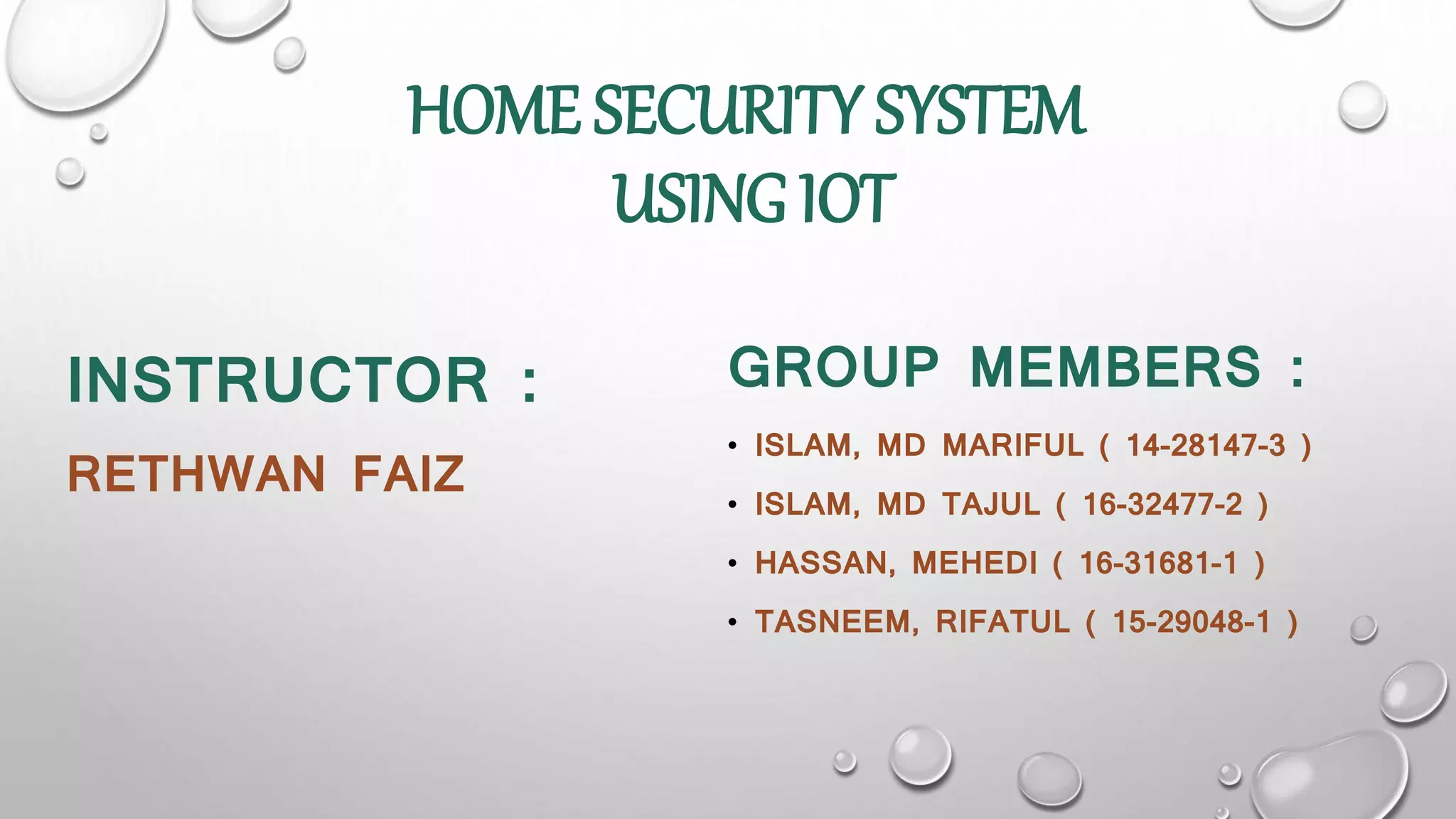 HOME SECURITY SYSTEM USING IOT

INSTRUCTOR :

RETHWAN FAIZ

GROUP MEMBERS :

• ISLAM, MD MARIFUL ( 14-28147-3 )
• ISLAM, MD TAJUL ( 16-32477-2 )
• HASSAN, MEHEDI ( 16-31681-1 )
• TASNEEM, RIFATUL ( 15-29048-1 )